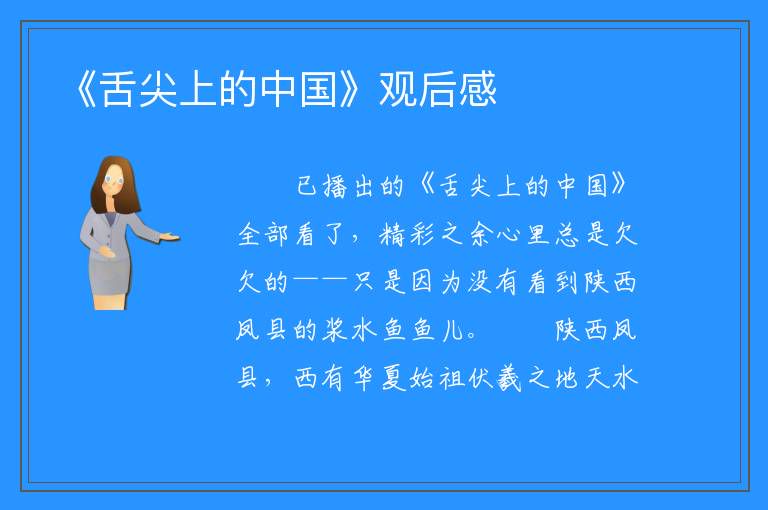 《舌尖上的中国》观后感

已播出的《舌尖上的中国》全部看了，精彩之余心里总是欠欠的——只是因为没有看到陕西凤县的浆水鱼鱼儿。　　陕西凤县，西有华夏始祖伏羲之地天水